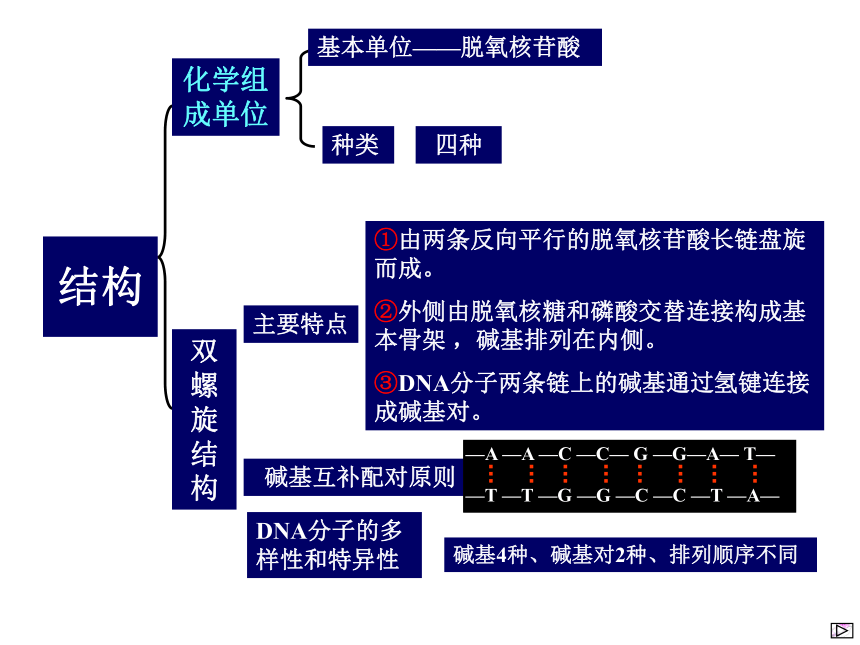 结构

化学组成单位

基本单位——脱氧核苷酸

种类 四种

双螺旋结构

主要特点

①由两条反向平行的脱氧核苷酸长链盘旋而成。

②外侧由脱氧核糖和磷酸交替连接构成基本骨架，碱基排列在内侧。

③DNA分子两条链上的碱基通过氢键连接成碱基对。

碱基互补配对原则

—A —A —C —C— G —G—A— T—
—T —T —G —G —C —C —T —A—

DNA分子的多样性和特异性

碱基4种、碱基对2种、排列顺序不同